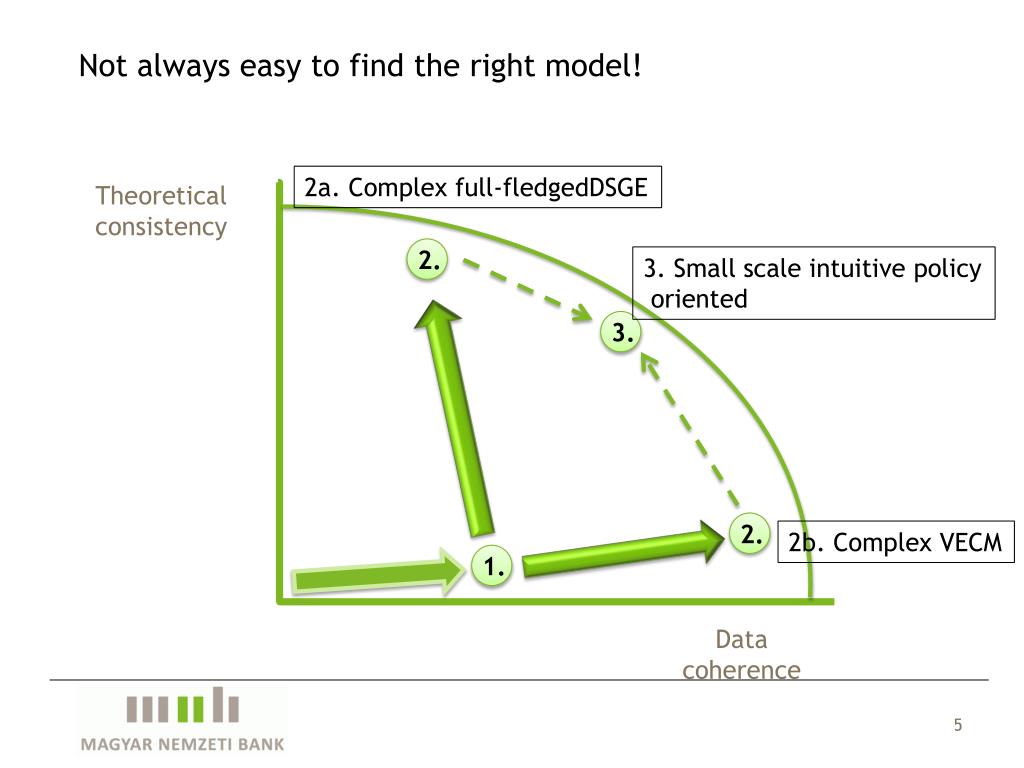 Not always easy to find the right model!

Theoretical consistency

2a. Complex full-fledgedDSGE

2.

3. Small scale intuitive policy oriented

3.

2.

2b. Complex VECM

1.

Data coherence

MAGYAR NEMZETI BANK

5